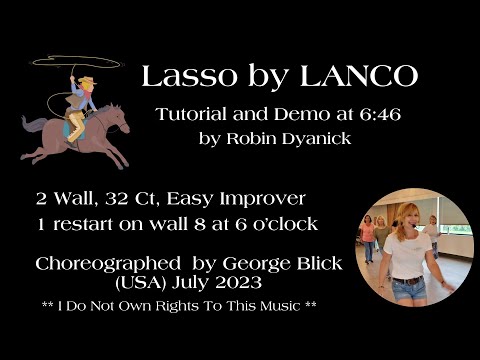 Lasso by LANCO

Tutorial and Demo at 6:46
by Robin Dyanick

2 Wall, 32 Ct, Easy Improver
1 restart on wall 8 at 6 o'clock

Choreographed by George Blick
(USA) July 2023

** I Do Not Own Rights To This Music **